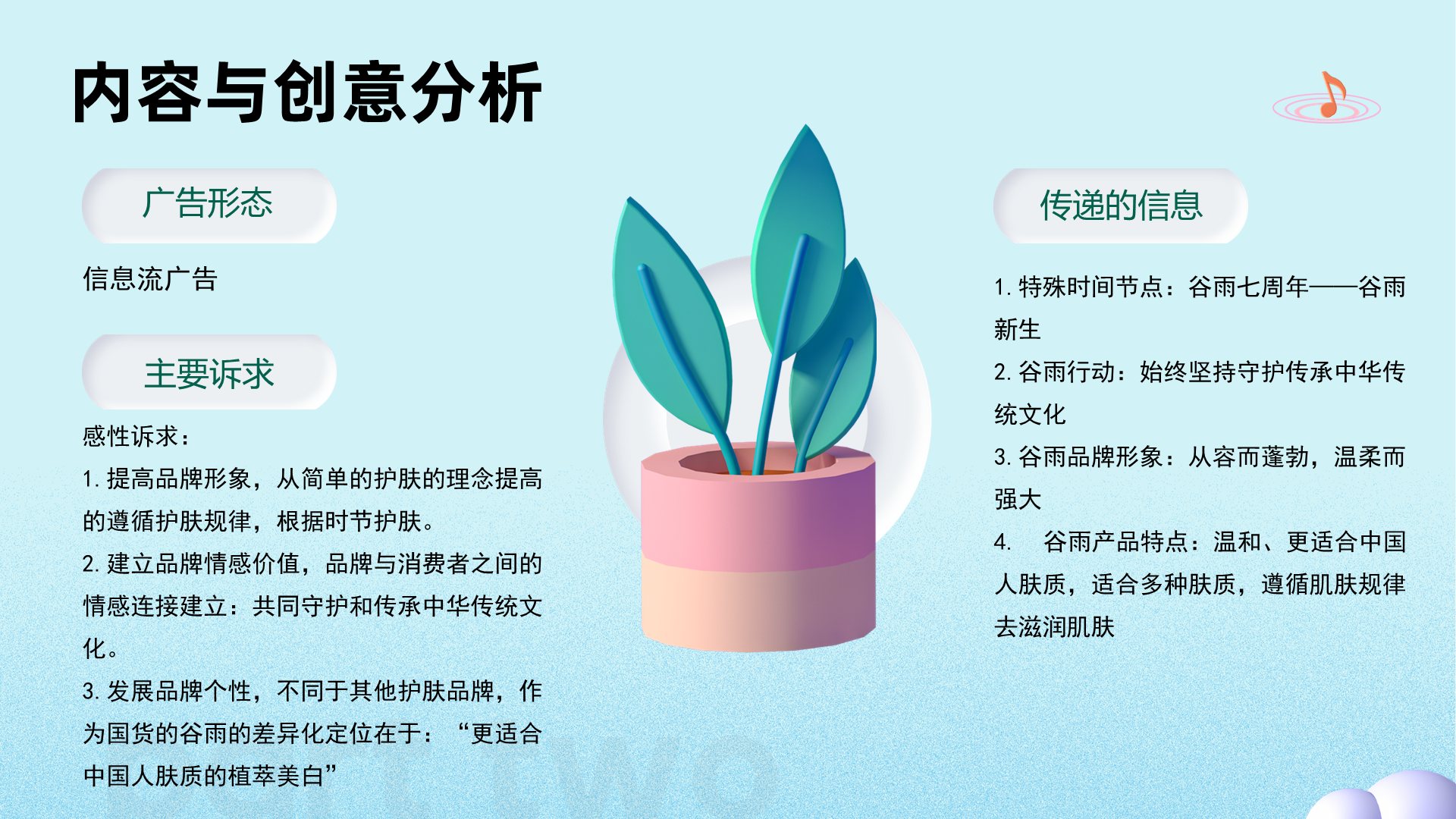 内容与创意分析

广告形态

信息流广告

主要诉求

感性诉求：

1. 提高品牌形象，从简单的护肤的理念提高的遵循护肤规律，根据时节护肤。

2. 建立品牌情感价值，品牌与消费者之间的情感连接建立：共同守护和传承中华传统文化。

3. 发展品牌个性，不同于其他护肤品牌，作为国货的谷雨的差异化定位在于：“更适合中国人肤质的植萃美白”

传递的信息

1. 特殊时间节点：谷雨七周年——谷雨新生

2. 谷雨行动：始终坚持守护传承中华传统文化

3. 谷雨品牌形象：从容而蓬勃，温柔而强大

4.　谷雨产品特点：温和、更适合中国人肤质，适合多种肤质，遵循肌肤规律去滋润肌肤